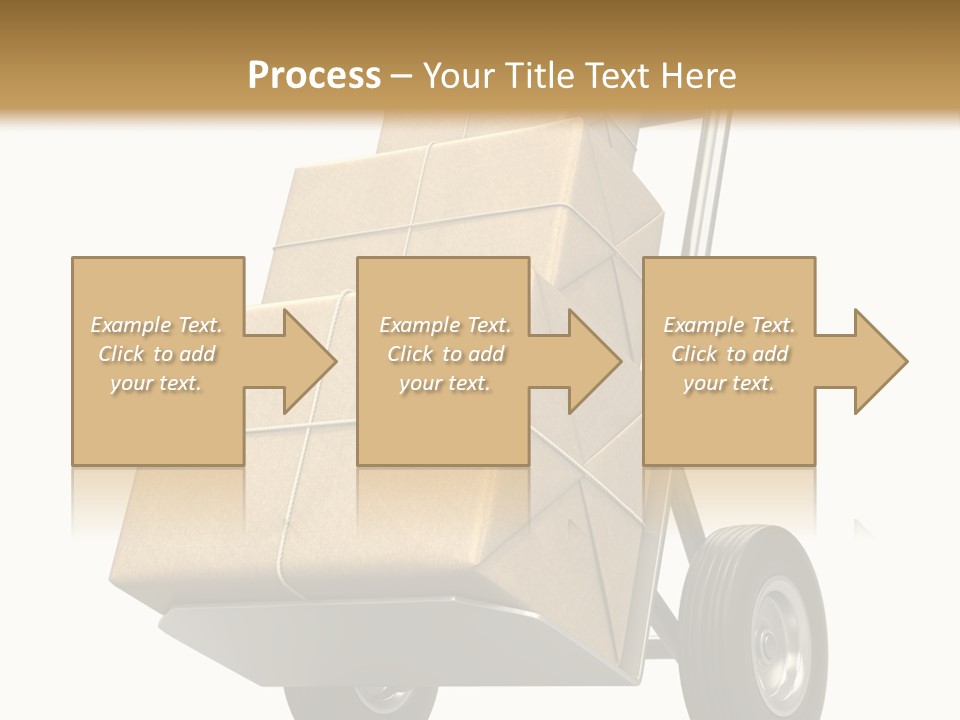 Process – Your Title Text Here

Example Text. Click to add your text.

Example Text. Click to add your text.

Example Text. Click to add your text.